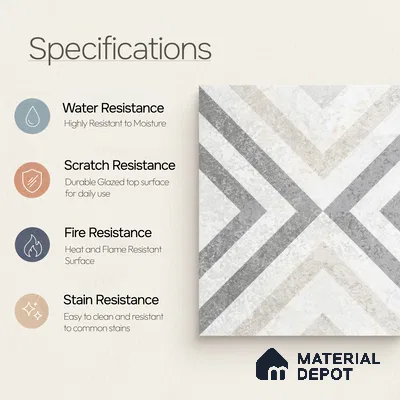 Specifications

Water Resistance
Highly Resistant to Moisture

Scratch Resistance
Durable Glazed top surface for daily use

Fire Resistance
Heat and Flame Resistant Surface

Stain Resistance
Easy to clean and resistant to common stains

MATERIAL DEPOT